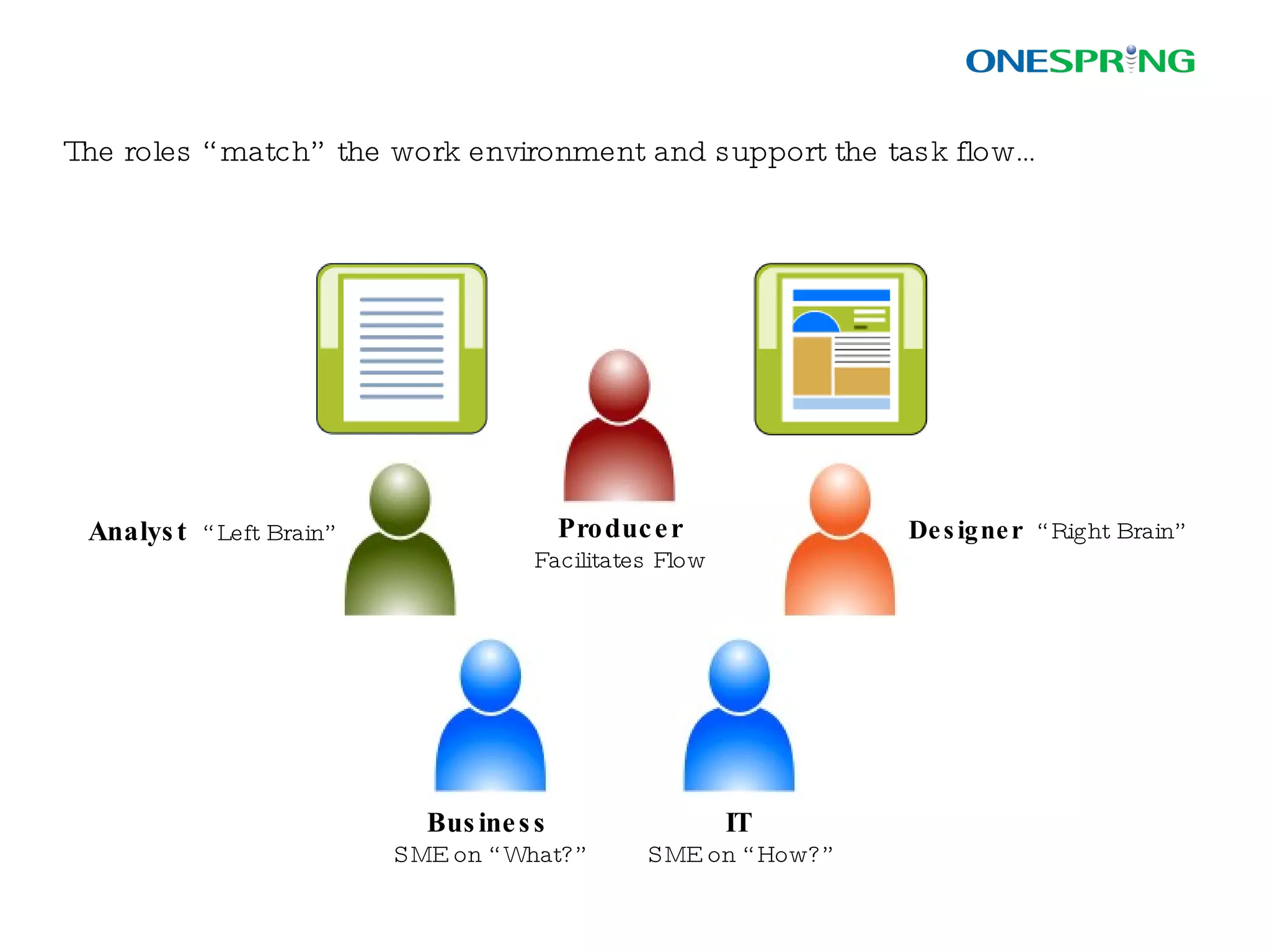 ONESPRING

The roles “match” the work environment and support the task flow…

Analyst “Left Brain”

Producer
Facilitates Flow

Designer “Right Brain”

Business
SME on “What?”

IT
SME on “How?”